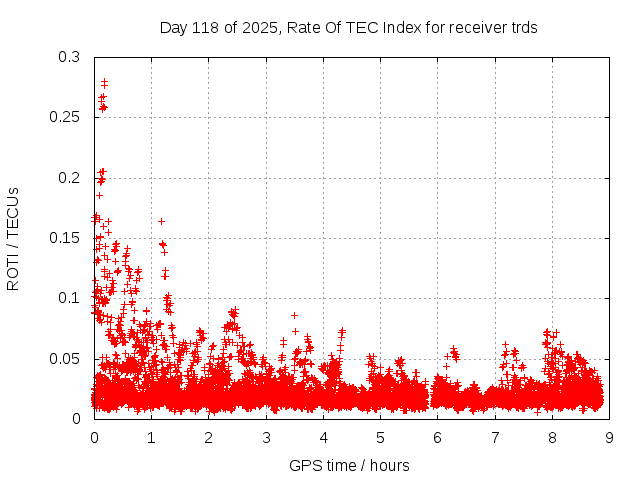 Day 118 of 2025, Rate Of TEC Index for receiver trds

ROTI / TECUs

0.3
0.25
0.2
0.15
0.1
0.05
0

0 1 2 3 4 5 6 7 8 9

GPS time / hours